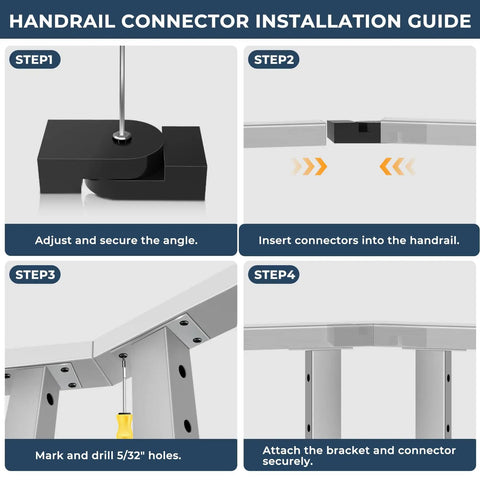 HANDRAIL CONNECTOR INSTALLATION GUIDE

STEP1

Adjust and secure the angle.

STEP2

Insert connectors into the handrail.

STEP3

Mark and drill 5/32" holes.

STEP4

Attach the bracket and connector securely.